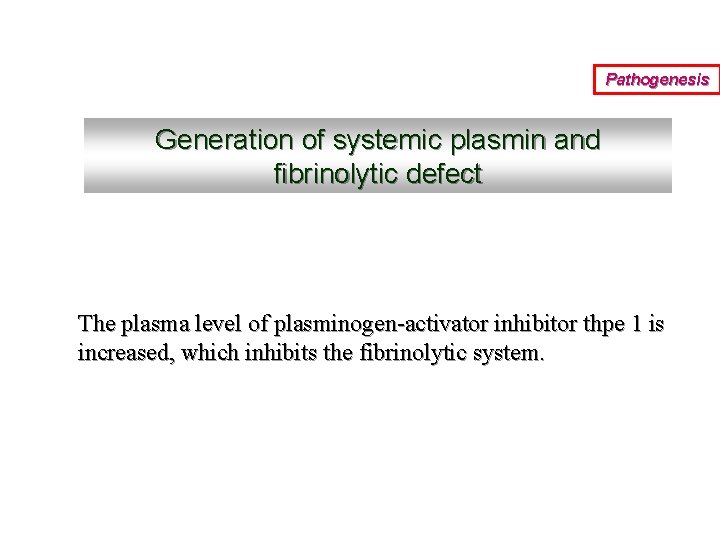 Pathogenesis

Generation of systemic plasmin and fibrinolytic defect

The plasma level of plasminogen-activator inhibitor thpe 1 is increased, which inhibits the fibrinolytic system.